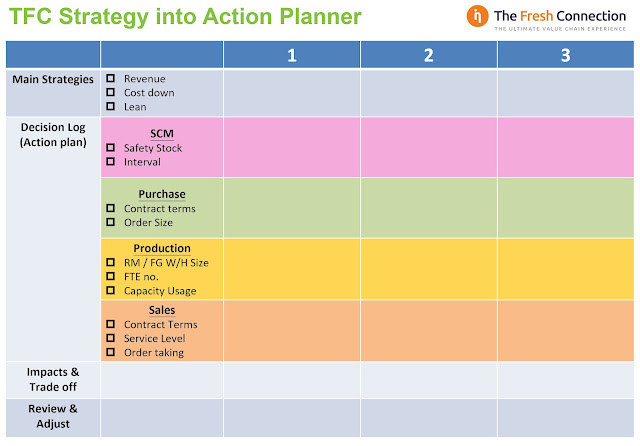 TFC Strategy into Action Planner

The Fresh Connection
THE ULTIMATE VALUE CHAIN EXPERIENCE

| | | 1 | 2 | 3 |
|---|---|---|---|---|
| Main Strategies | ☐ Revenue ☐ Cost down ☐ Lean | | | |
| Decision Log (Action plan) | SCM ☐ Safety Stock ☐ Interval | | | |
| | Purchase ☐ Contract terms ☐ Order Size | | | |
| | Production ☐ RM / FG W/H Size ☐ FTE no. ☐ Capacity Usage | | | |
| | Sales ☐ Contract Terms ☐ Service Level ☐ Order taking | | | |
| Impacts & Trade off | | | | |
| Review & Adjust | | | | |